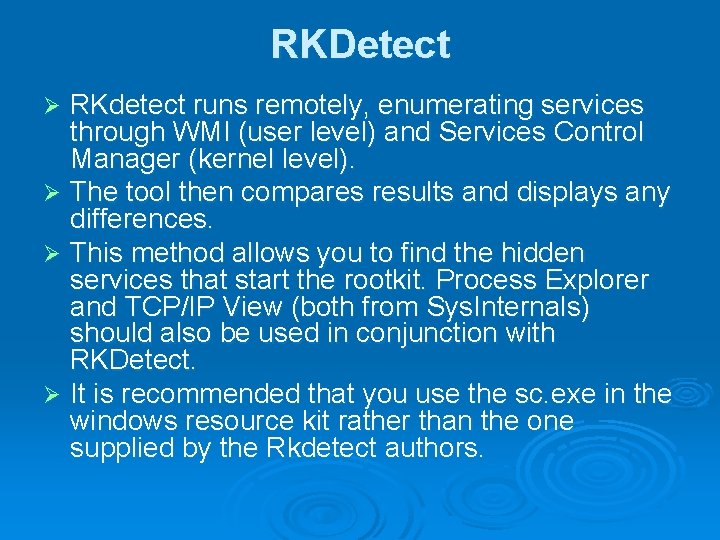 RKDetect

➢ RKdetect runs remotely, enumerating services through WMI (user level) and Services Control Manager (kernel level).

➢ The tool then compares results and displays any differences.

➢ This method allows you to find the hidden services that start the rootkit. Process Explorer and TCP/IP View (both from SysInternals) should also be used in conjunction with RKDetect.

➢ It is recommended that you use the sc.exe in the windows resource kit rather than the one supplied by the Rkdetect authors.